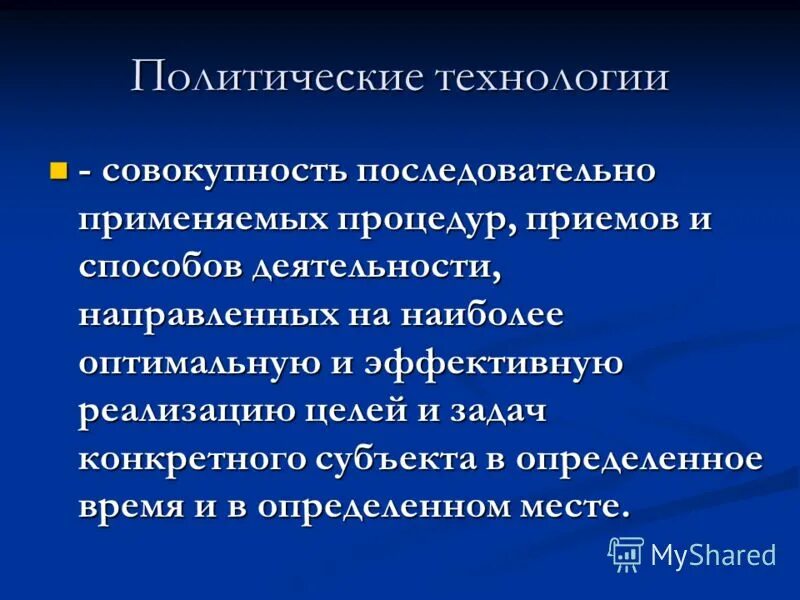 Политические технологии

- совокупность последовательно применяемых процедур, приемов и способов деятельности, направленных на наиболее оптимальную и эффективную реализацию целей и задач конкретного субъекта в определенное время и в определенном месте.

MyShared